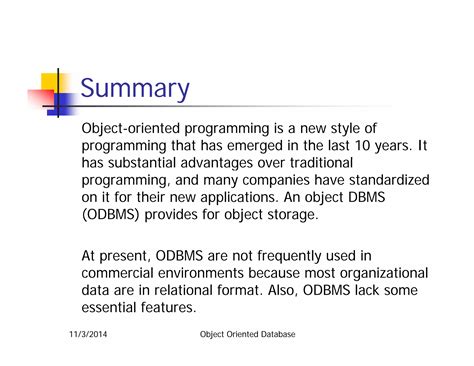 Summary

Object-oriented programming is a new style of programming that has emerged in the last 10 years. It has substantial advantages over traditional programming, and many companies have standardized on it for their new applications. An object DBMS (ODBMS) provides for object storage.

At present, ODBMS are not frequently used in commercial environments because most organizational data are in relational format. Also, ODBMS lack some essential features.

11/3/2014

Object Oriented Database